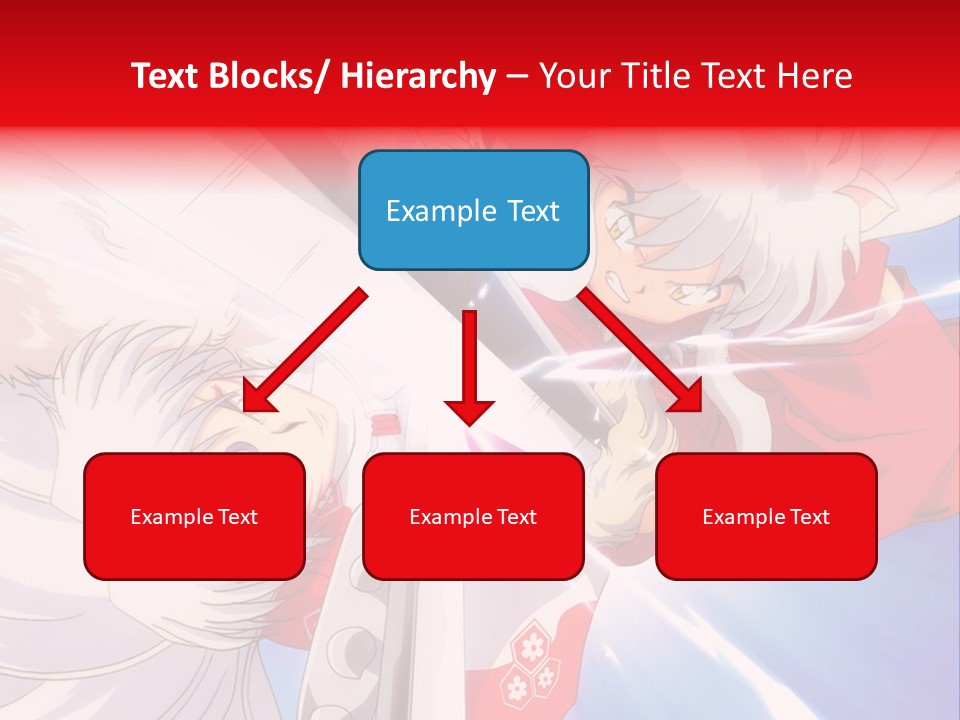 Text Blocks/ Hierarchy – Your Title Text Here

Example Text

Example Text

Example Text

Example Text